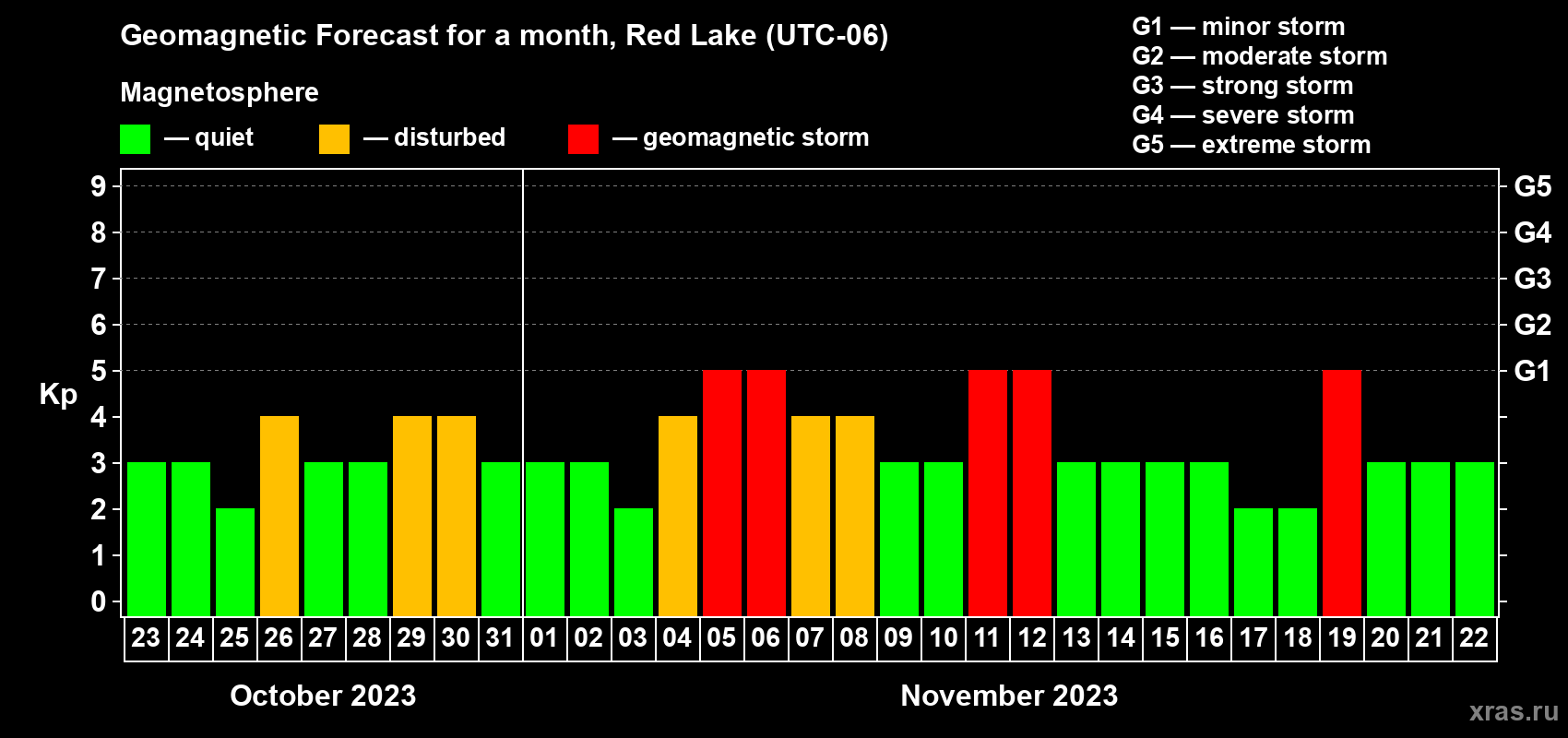 Geomagnetic Forecast for a month, Red Lake (UTC-06)

Magnetosphere

— quiet — disturbed — geomagnetic storm

G1 — minor storm
G2 — moderate storm
G3 — strong storm
G4 — severe storm
G5 — extreme storm

Kp

9
8
7
6
5
4
3
2
1
0

G5
G4
G3
G2
G1

23 24 25 26 27 28 29 30 31 01 02 03 04 05 06 07 08 09 10 11 12 13 14 15 16 17 18 19 20 21 22

October 2023

November 2023

xras.ru